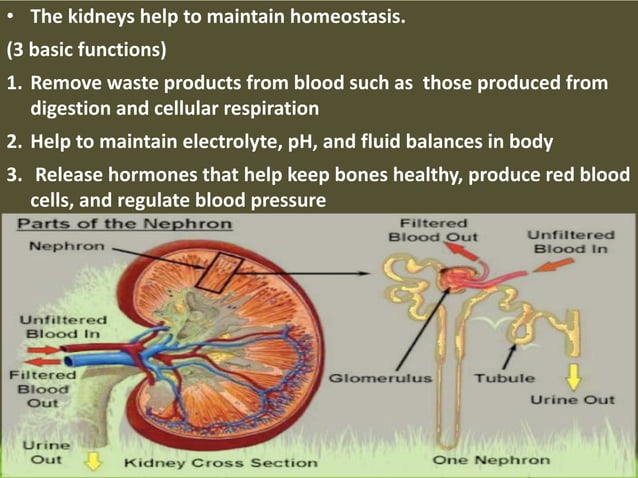 • The kidneys help to maintain homeostasis.

(3 basic functions)

1. Remove waste products from blood such as those produced from digestion and cellular respiration

2. Help to maintain electrolyte, pH, and fluid balances in body

3. Release hormones that help keep bones healthy, produce red blood cells, and regulate blood pressure

Parts of the Nephron

Nephron

Unfiltered Blood In

Filtered Blood Out

Urine Out

Kidney Cross Section

Filtered Blood Out

Unfiltered Blood In

Glomerulus

Tubule

Urine Out

One Nephron